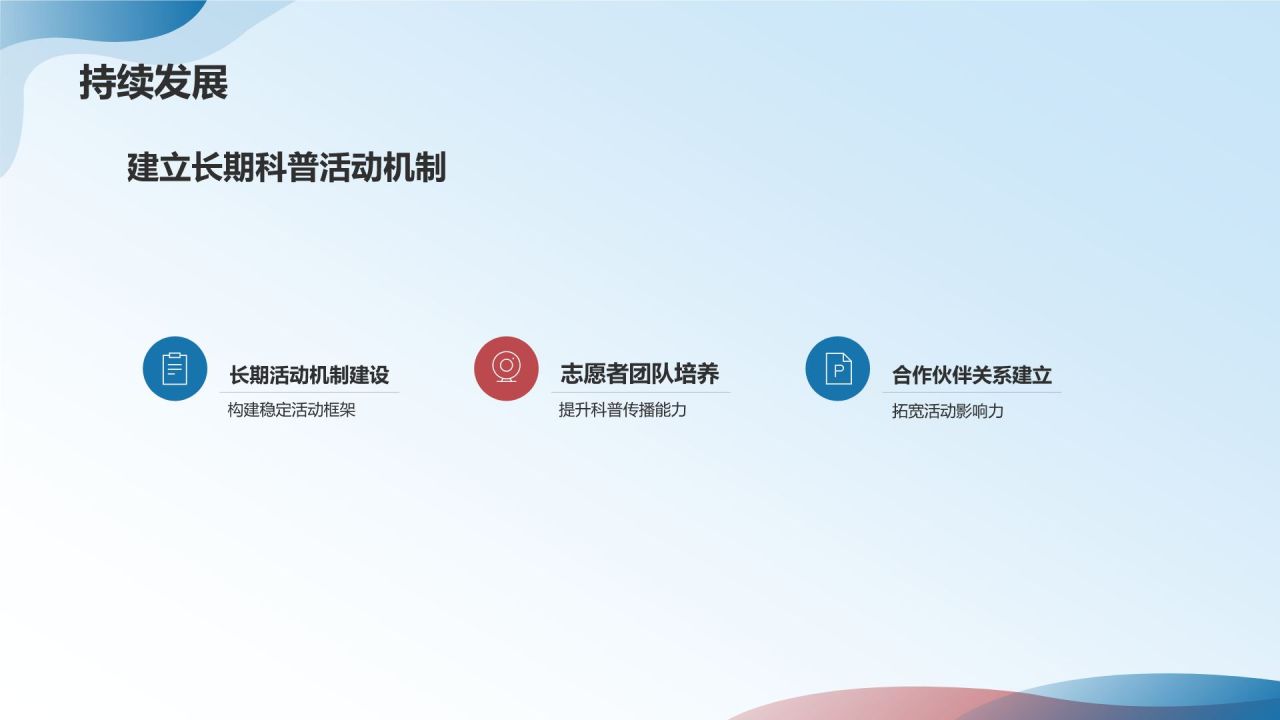 持续发展

建立长期科普活动机制

长期活动机制建设
构建稳定活动框架

志愿者团队培养
提升科普传播能力

合作伙伴关系建立
拓宽活动影响力